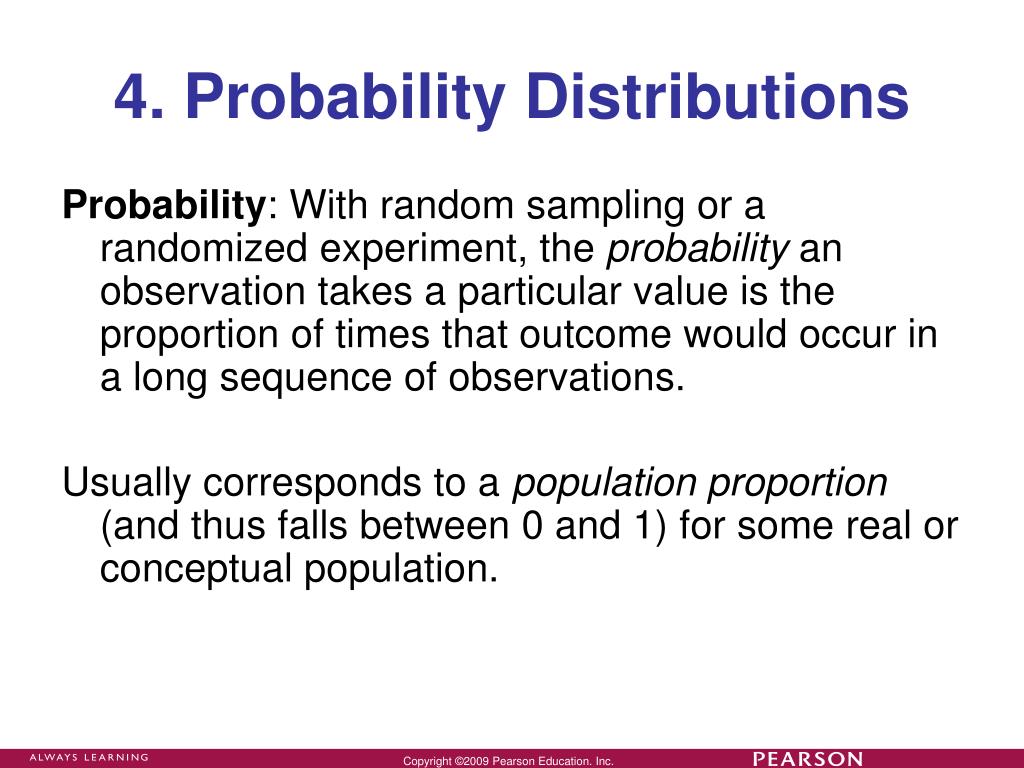 4. Probability Distributions

Probability: With random sampling or a randomized experiment, the probability an observation takes a particular value is the proportion of times that outcome would occur in a long sequence of observations.

Usually corresponds to a population proportion (and thus falls between 0 and 1) for some real or conceptual population.

ALWAYS LEARNING

Copyright ©2009 Pearson Education. Inc.

PEARSON